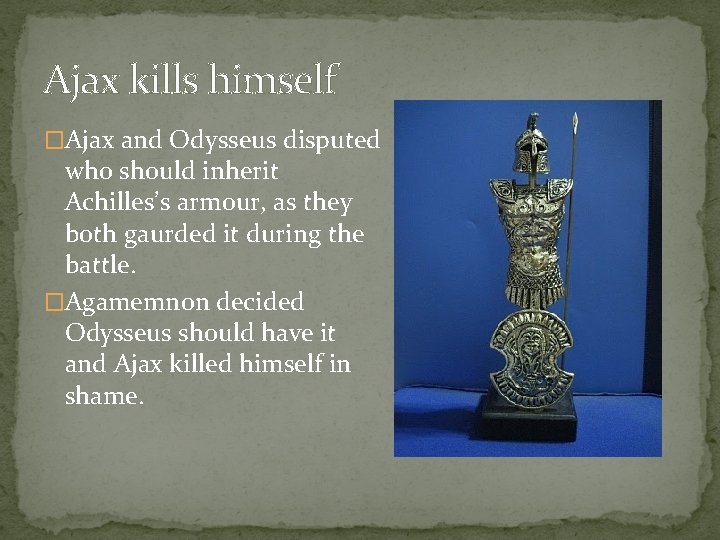 Ajax kills himself

□Ajax and Odysseus disputed who should inherit Achilles's armour, as they both gaurded it during the battle.

□Agamemnon decided Odysseus should have it and Ajax killed himself in shame.